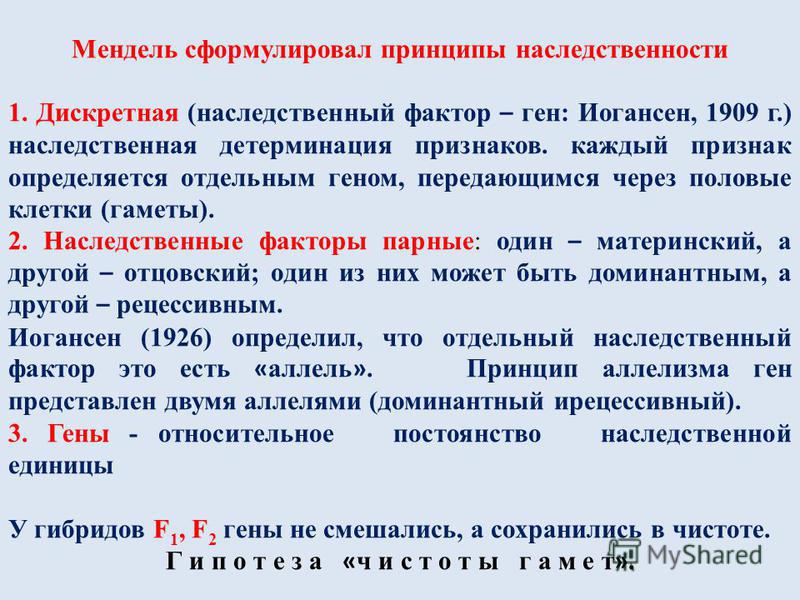 Мендель сформулировал принципы наследственности

1. Дискретная (наследственный фактор – ген: Иогансен, 1909 г.) наследственная детерминация признаков. каждый признак определяется отдельным геном, передающимся через половые клетки (гаметы).

2. Наследственные факторы парные: один – материнский, а другой – отцовский; один из них может быть доминантным, а другой – рецессивным.

Иогансен (1926) определил, что отдельный наследственный фактор это есть «аллель». Принцип аллелизма ген представлен двумя аллелями (доминантный ирецессивный).

3. Гены - относительное постоянство наследственной единицы

У гибридов $F_1$, $F_2$ гены не смешались, а сохранились в чистоте.
Гипотеза «чистоты гамет».

MyShared